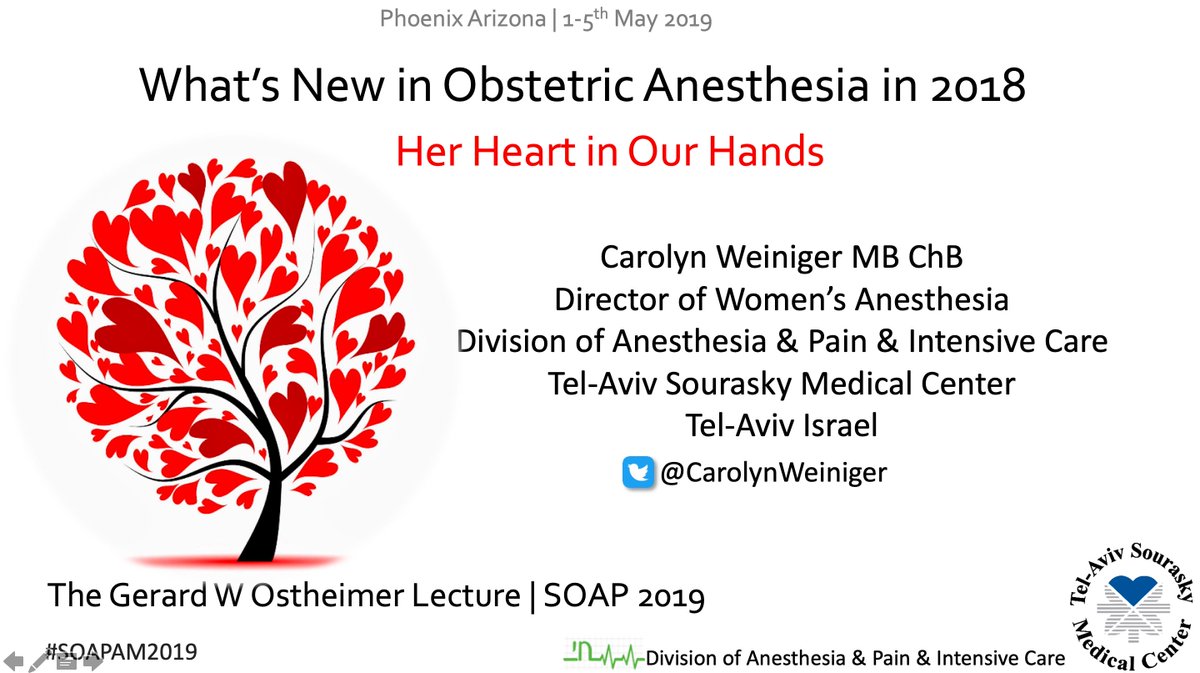 Phoenix Arizona | 1-5$^{th}$ May 2019

What's New in Obstetric Anesthesia in 2018

Her Heart in Our Hands

Carolyn Weiniger MB ChB
Director of Women's Anesthesia
Division of Anesthesia & Pain & Intensive Care
Tel-Aviv Sourasky Medical Center
Tel-Aviv Israel

@CarolynWeiniger

The Gerard W Ostheimer Lecture | SOAP 2019

#SOAPAM2019

Division of Anesthesia & Pain & Intensive Care

Tel-Aviv Sourasky Medical Center